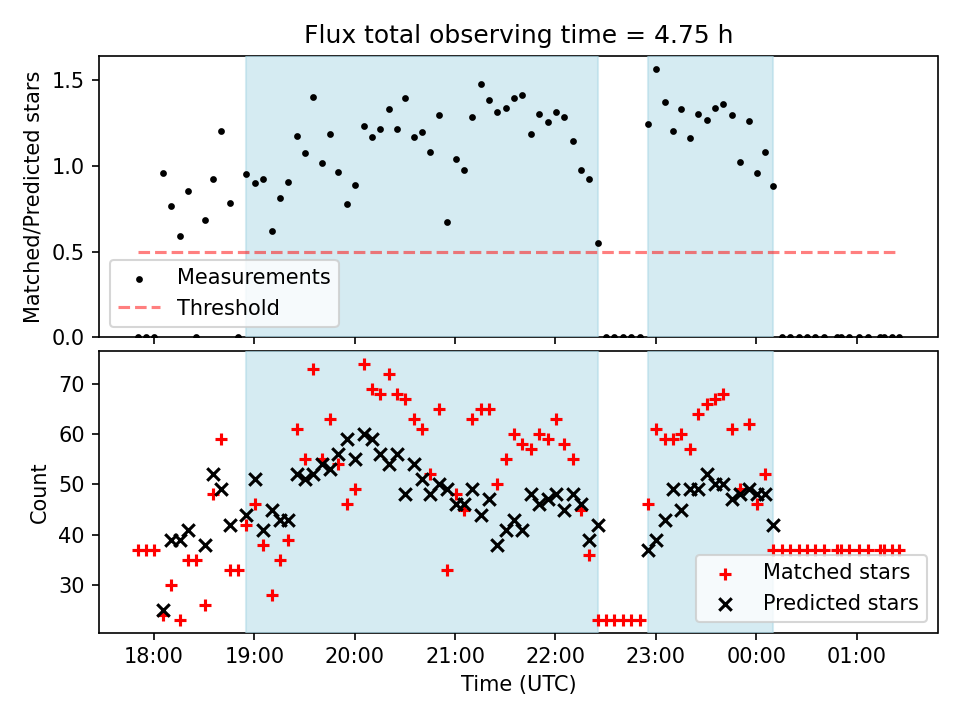 Flux total observing time = 4.75 h

Matched/Predicted stars

1.5
1.0
0.5
0.0

Measurements
Threshold

Count

70
60
50
40
30

Matched stars
Predicted stars

18:00
19:00
20:00
21:00
22:00
23:00
00:00
01:00

Time (UTC)